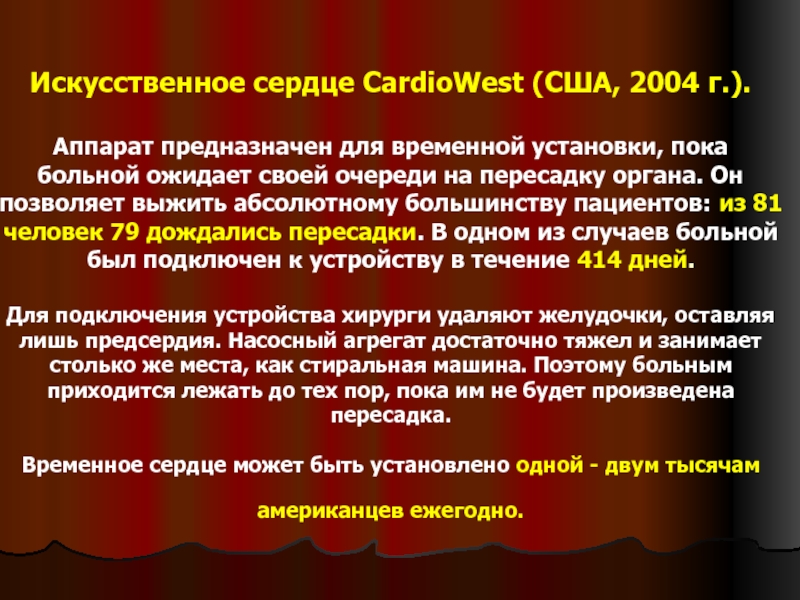 Искусственное сердце CardioWest (США, 2004 г.).

Аппарат предназначен для временной установки, пока больной ожидает своей очереди на пересадку органа. Он позволяет выжить абсолютному большинству пациентов: из 81 человек 79 дождались пересадки. В одном из случаев больной был подключен к устройству в течение 414 дней.

Для подключения устройства хирурги удаляют желудочки, оставляя лишь предсердия. Насосный агрегат достаточно тяжел и занимает столько же места, как стиральная машина. Поэтому больным приходится лежать до тех пор, пока им не будет произведена пересадка.

Временное сердце может быть установлено одной - двум тысячам

американцев ежегодно.